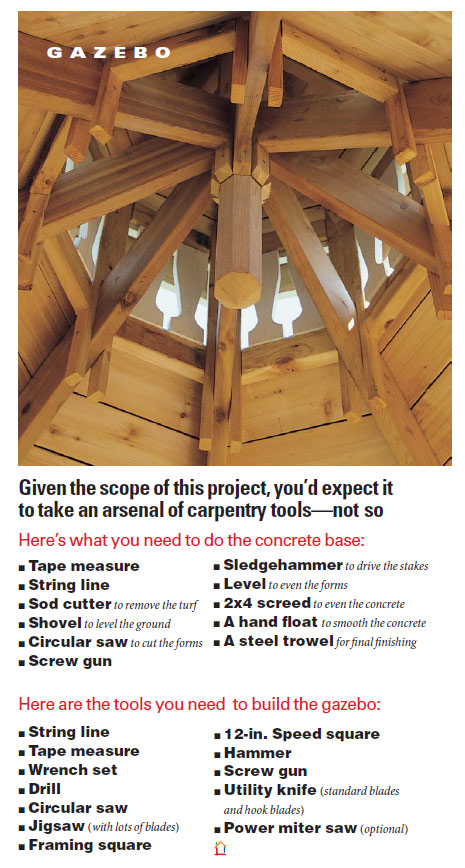 GAZEBO

Given the scope of this project, you'd expect it to take an arsenal of carpentry tools—not so

Here's what you need to do the concrete base:

■ Tape measure
■ String line
■ Sod cutter to remove the turf
■ Shovel to level the ground
■ Circular saw to cut the forms
■ Screw gun

■ Sledgehammer to drive the stakes
■ Level to even the forms
■ 2x4 screed to even the concrete
■ A hand float to smooth the concrete
■ A steel trowel for final finishing

Here are the tools you need to build the gazebo:

■ String line
■ Tape measure
■ Wrench set
■ Drill
■ Circular saw
■ Jigsaw (with lots of blades)
■ Framing square

■ 12-in. Speed square
■ Hammer
■ Screw gun
■ Utility knife (standard blades and hook blades)
■ Power miter saw (optional)